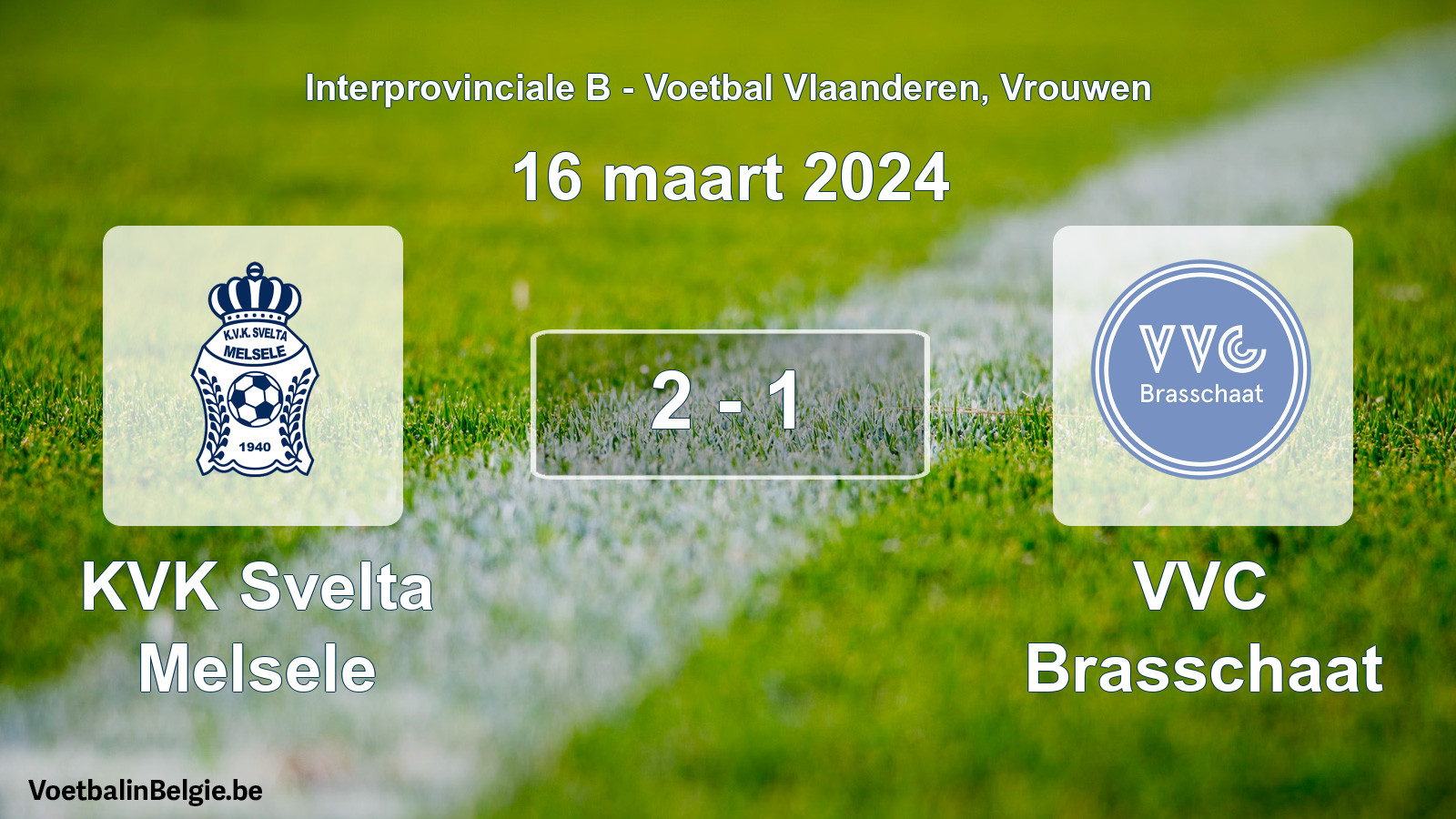 Interprovinciale B - Voetbal Vlaanderen, Vrouwen

16 maart 2024

K.V.K. SVELTA MELSELE
1940

2 - 1

VVC
Brasschaat

KVK Svelta Melsele

VVC Brasschaat

VoetbalinBelgie.be